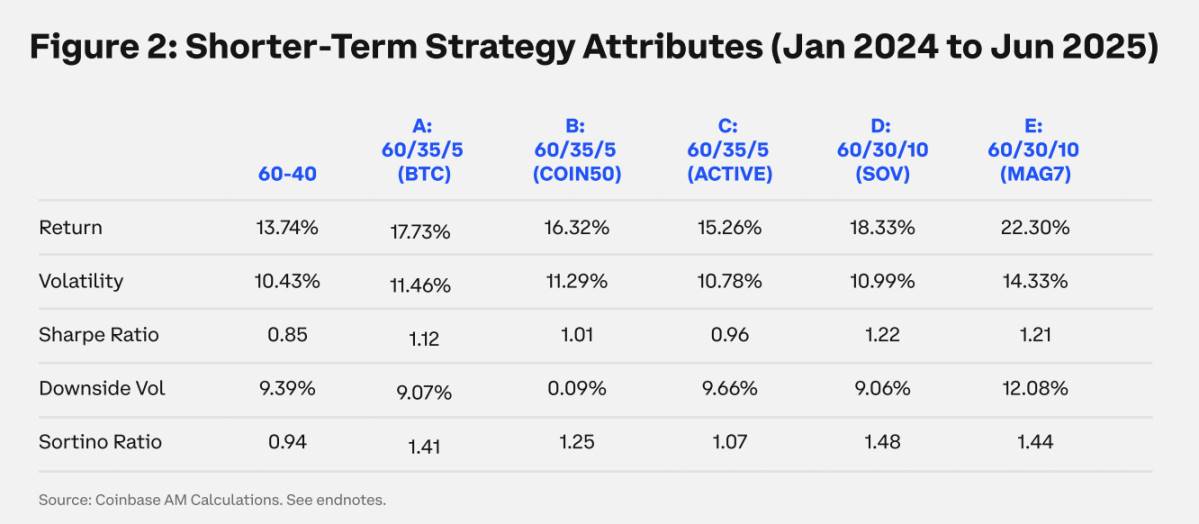 Figure 2: Shorter-Term Strategy Attributes (Jan 2024 to Jun 2025)

| | 60-40 | A: 60/35/5 (BTC) | B: 60/35/5 (COIN50) | C: 60/35/5 (ACTIVE) | D: 60/30/10 (SOV) | E: 60/30/10 (MAG7) |
|---|---|---|---|---|---|---|
| Return | 13.74% | 17.73% | 16.32% | 15.26% | 18.33% | 22.30% |
| Volatility | 10.43% | 11.46% | 11.29% | 10.78% | 10.99% | 14.33% |
| Sharpe Ratio | 0.85 | 1.12 | 1.01 | 0.96 | 1.22 | 1.21 |
| Downside Vol | 9.39% | 9.07% | 0.09% | 9.66% | 9.06% | 12.08% |
| Sortino Ratio | 0.94 | 1.41 | 1.25 | 1.07 | 1.48 | 1.44 |

Source: Coinbase AM Calculations. See endnotes.